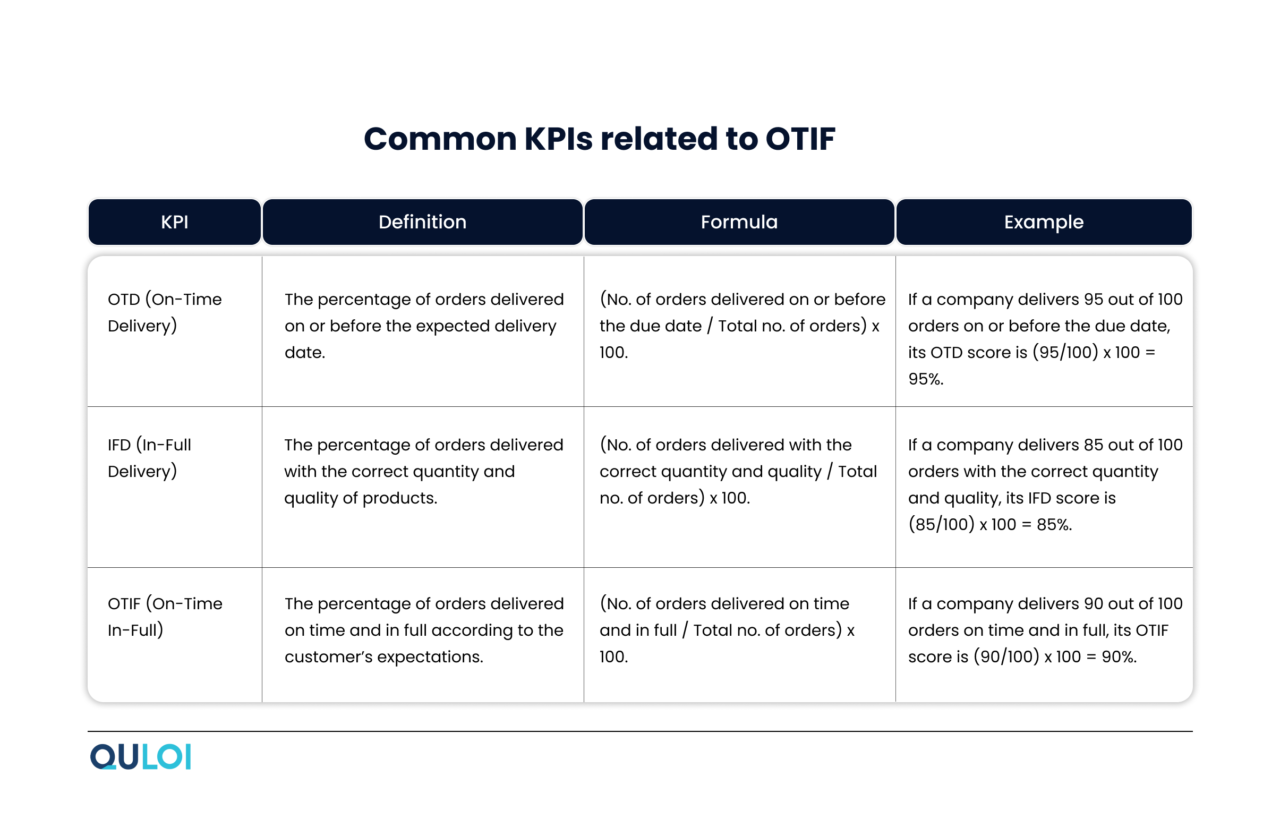 Common KPIs related to OTIF

| KPI | Definition | Formula | Example |
|---|---|---|---|
| OTD (On-Time Delivery) | The percentage of orders delivered on or before the expected delivery date. | (No. of orders delivered on or before the due date / Total no. of orders) x 100. | If a company delivers 95 out of 100 orders on or before the due date, its OTD score is (95/100) x 100 = 95%. |
| IFD (In-Full Delivery) | The percentage of orders delivered with the correct quantity and quality of products. | (No. of orders delivered with the correct quantity and quality / Total no. of orders) x 100. | If a company delivers 85 out of 100 orders with the correct quantity and quality, its IFD score is (85/100) x 100 = 85%. |
| OTIF (On-Time In-Full) | The percentage of orders delivered on time and in full according to the customer's expectations. | (No. of orders delivered on time and in full / Total no. of orders) x 100. | If a company delivers 90 out of 100 orders on time and in full, its OTIF score is (90/100) x 100 = 90%. |

QULOI